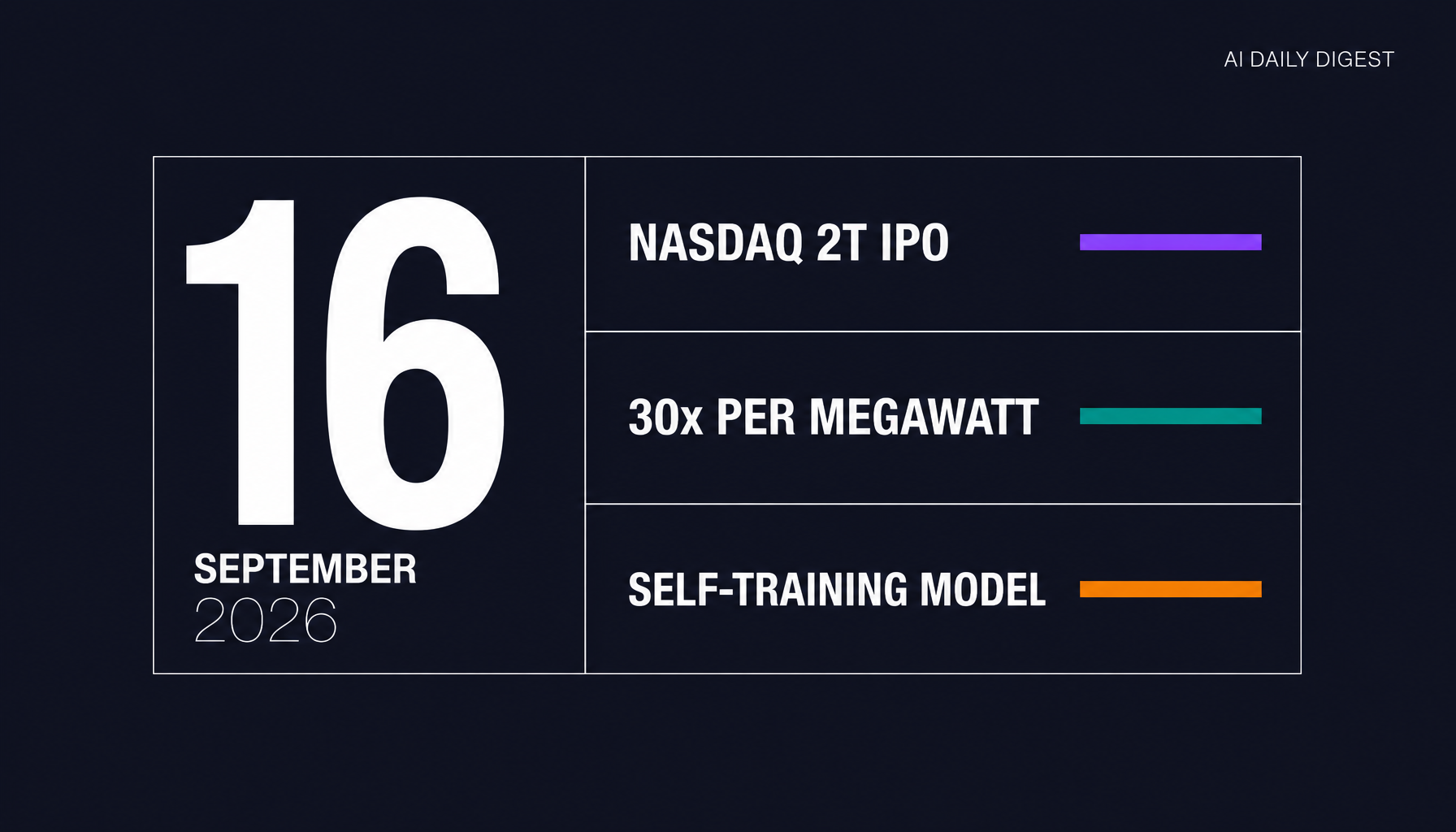 AI DAILY DIGEST

16
SEPTEMBER
2026

NASDAQ 2T IPO

30x PER MEGAWATT

SELF-TRAINING MODEL